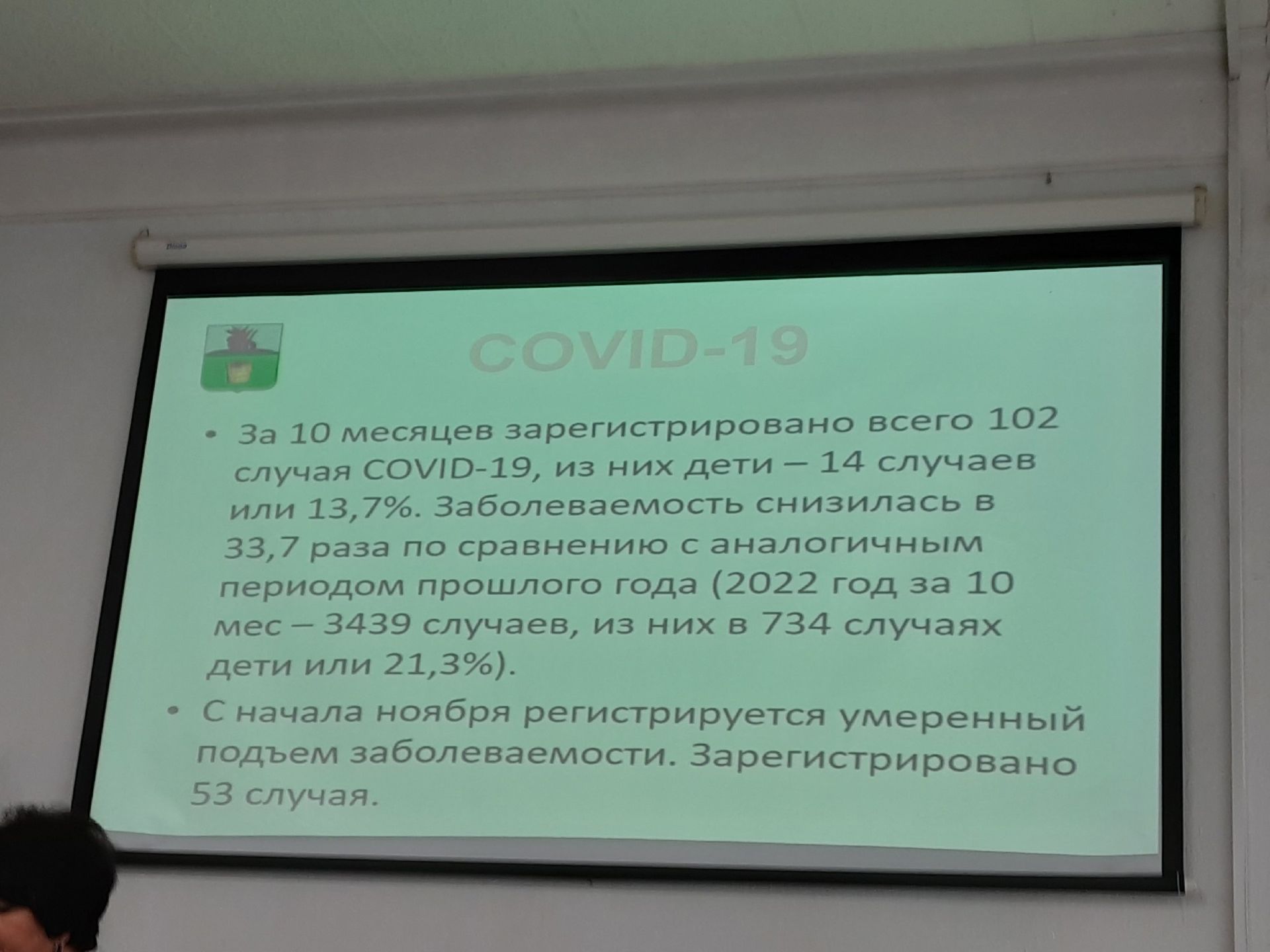 COVID-19

• За 10 месяцев зарегистрировано всего 102 случая COVID-19, из них дети – 14 случаев или 13,7%. Заболеваемость снизилась в 33,7 раза по сравнению с аналогичным периодом прошлого года (2022 год за 10 мес – 3439 случаев, из них в 734 случаях дети или 21,3%).

• С начала ноября регистрируется умеренный подъем заболеваемости. Зарегистрировано 53 случая.